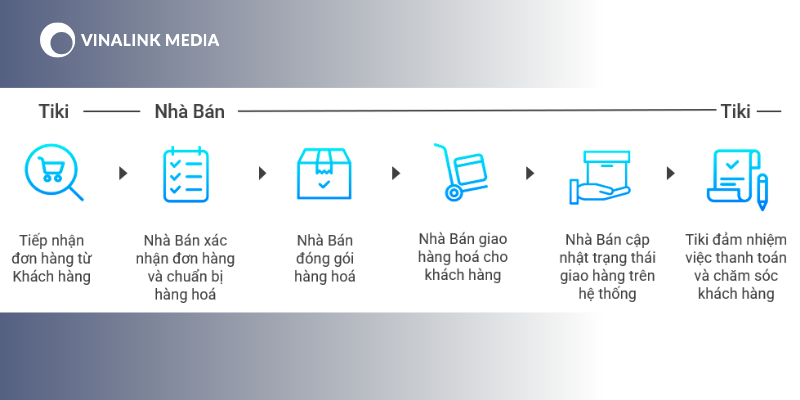 VINALINK MEDIA

Tiki

Nhà Bán

Tiki

Tiếp nhận đơn hàng từ Khách hàng

Nhà Bán xác nhận đơn hàng và chuẩn bị hàng hoá

Nhà Bán đóng gói hàng hoá

Nhà Bán giao hàng hoá cho khách hàng

Nhà Bán cập nhật trạng thái giao hàng trên hệ thống

Tiki đảm nhiệm việc thanh toán và chăm sóc khách hàng